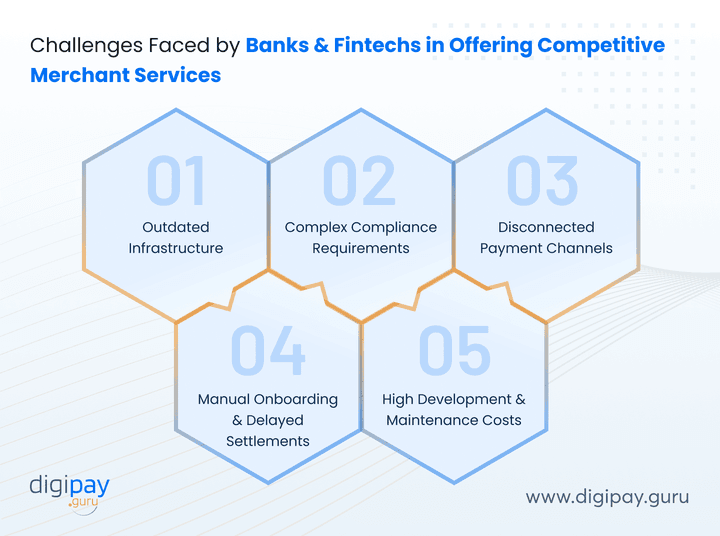 Challenges Faced by Banks & Fintechs in Offering Competitive Merchant Services

01
Outdated Infrastructure

02
Complex Compliance Requirements

03
Disconnected Payment Channels

04
Manual Onboarding & Delayed Settlements

05
High Development & Maintenance Costs

digipay .guru

www.digipay.guru